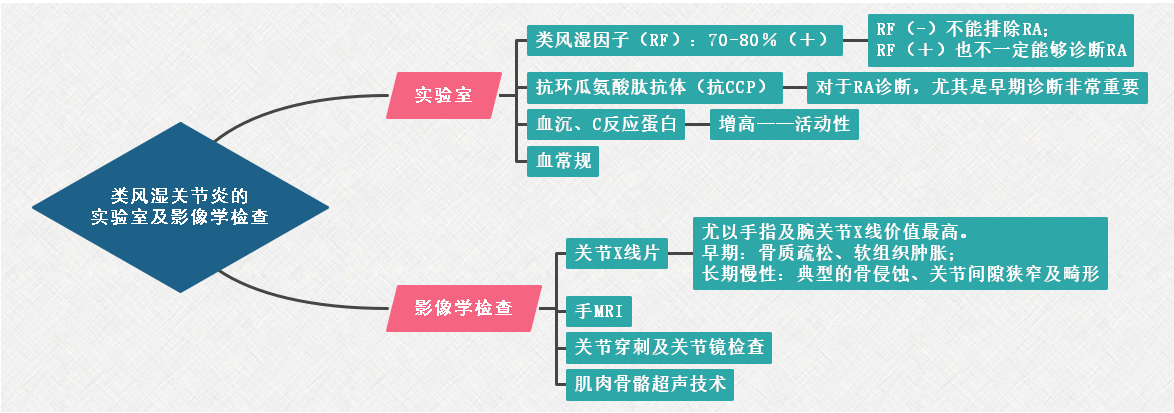 类风湿关节炎的实验室及影像学检查

实验室

类风湿因子（RF）：70-80%（+）

RF（-）不能排除RA；
RF（+）也不一定能够诊断RA

抗环瓜氨酸肽抗体（抗CCP）

对于RA诊断，尤其是早期诊断非常重要

血沉、C反应蛋白

增高——活动性

血常规

影像学检查

关节X线片

尤以手指及腕关节X线价值最高。
早期：骨质疏松、软组织肿胀；
长期慢性：典型的骨侵蚀、关节间隙狭窄及畸形

手MRI

关节穿刺及关节镜检查

肌肉骨骼超声技术